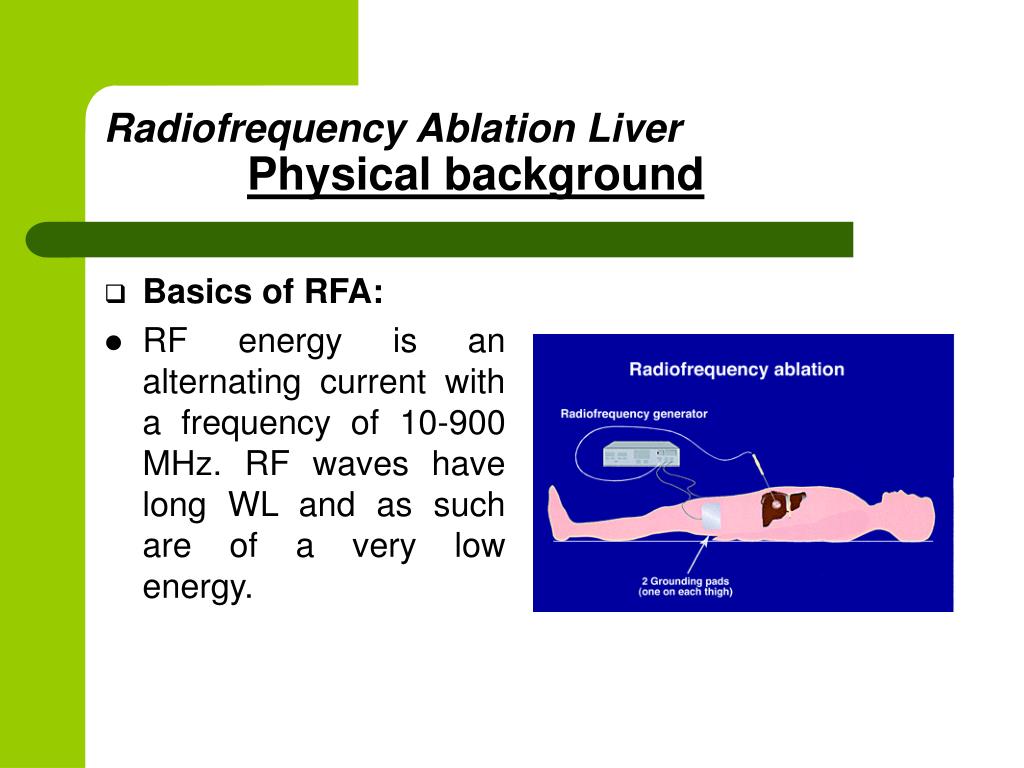 Radiofrequency Ablation Liver
Physical background

Basics of RFA:

RF energy is an alternating current with a frequency of 10-900 MHz. RF waves have long WL and as such are of a very low energy.

Radiofrequency ablation

Radiofrequency generator

2 Grounding pads
(one on each thigh)